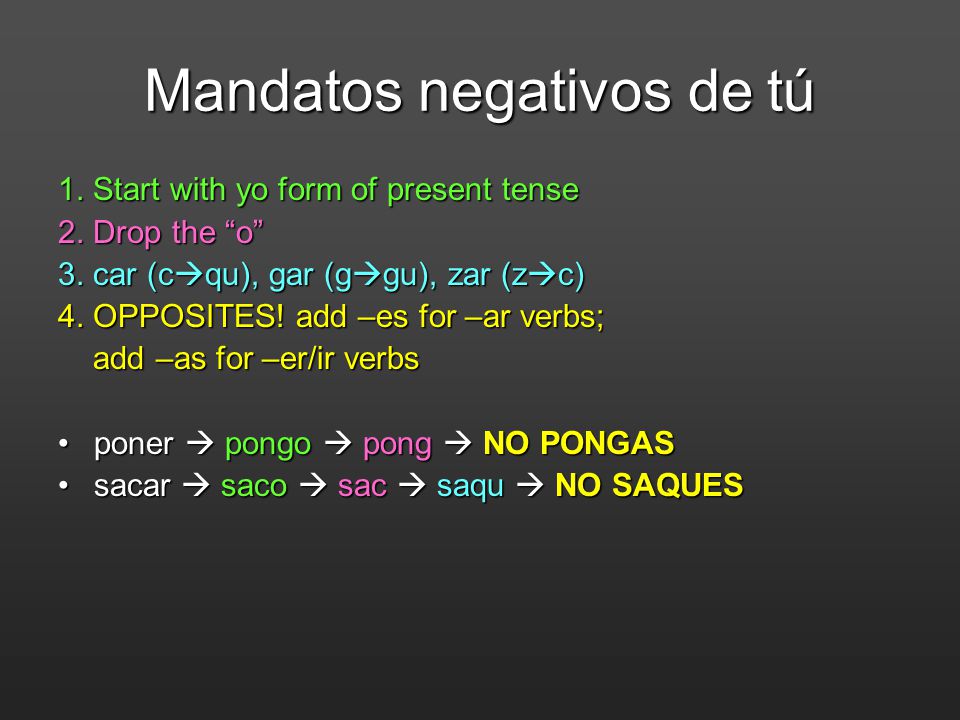 Mandatos negativos de tú

1. Start with yo form of present tense
2. Drop the “o”
3. car (c→qu), gar (g→gu), zar (z→c)
4. OPPOSITES! add –es for –ar verbs; add –as for –er/ir verbs

• poner → pongo → pong → NO PONGAS
• sacar → saco → sac → saqu → NO SAQUES